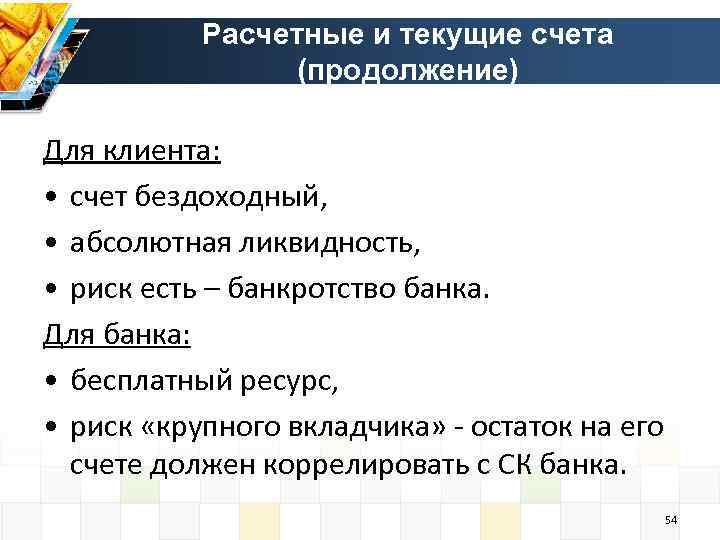 Расчетные и текущие счета (продолжение)

Для клиента:

• счет бездоходный,

• абсолютная ликвидность,

• риск есть – банкротство банка.

Для банка:

• бесплатный ресурс,

• риск «крупного вкладчика» - остаток на его счете должен коррелировать с СК банка.

54